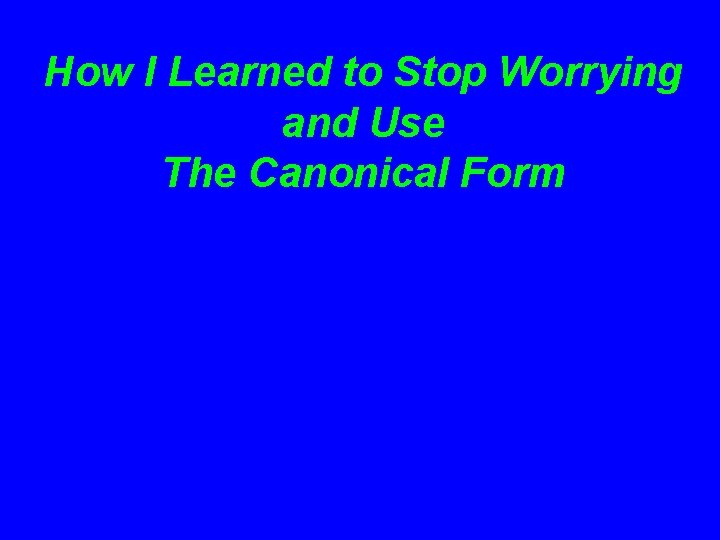 How I Learned to Stop Worrying and Use The Canonical Form